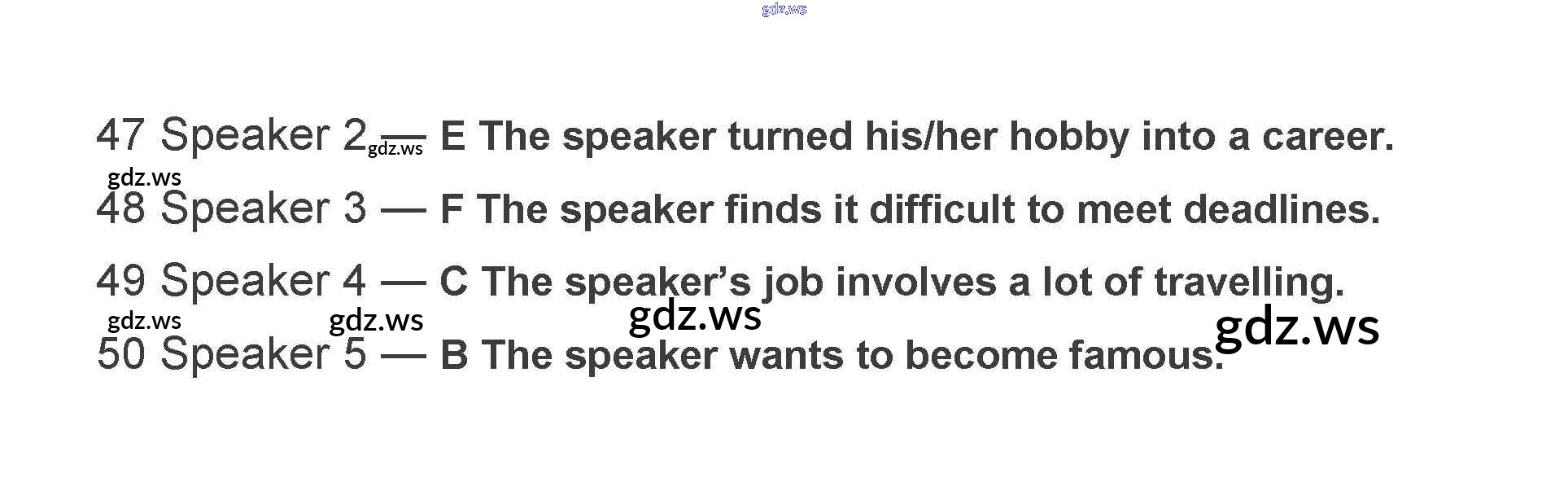 gdz.ws

47 Speaker 2 — E The speaker turned his/her hobby into a career.
gdz.ws

gdz.ws
48 Speaker 3 — F The speaker finds it difficult to meet deadlines.

49 Speaker 4 — C The speaker's job involves a lot of travelling.
gdz.ws

gdz.ws gdz.ws gdz.ws
50 Speaker 5 — B The speaker wants to become famous.